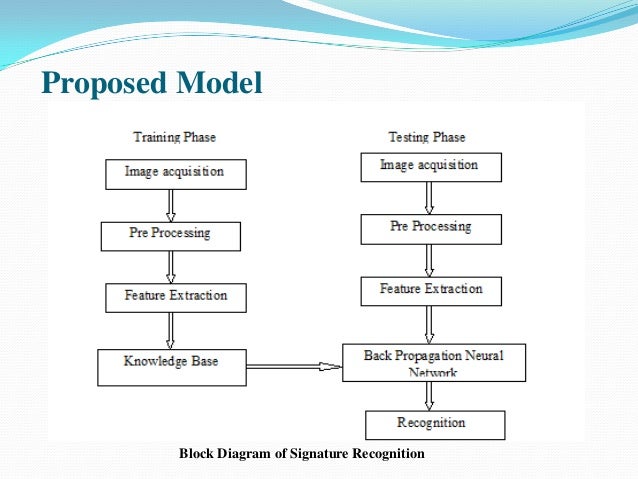 Proposed Model

Training Phase

Image acquisition

Pre Processing

Feature Extraction

Knowledge Base

Testing Phase

Image acquisition

Pre Processing

Feature Extraction

Back Propagation Neural Network

Recognition

Block Diagram of Signature Recognition